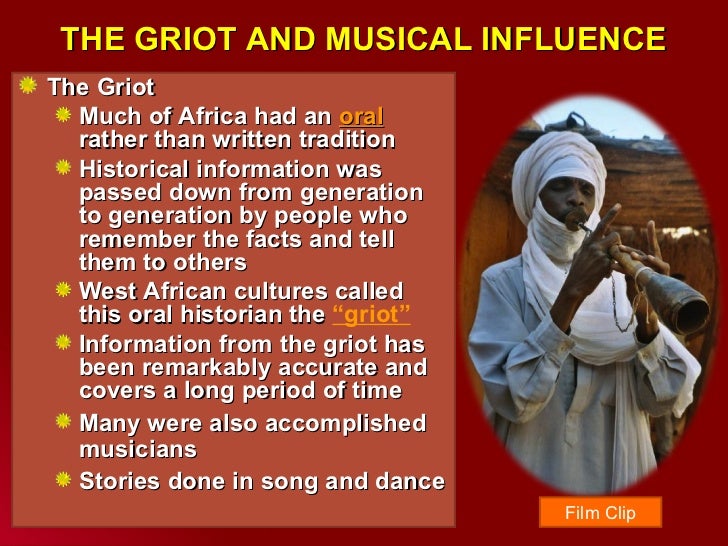 THE GRIOT AND MUSICAL INFLUENCE

The Griot

Much of Africa had an oral rather than written tradition

Historical information was passed down from generation to generation by people who remember the facts and tell them to others

West African cultures called this oral historian the "griot"

Information from the griot has been remarkably accurate and covers a long period of time

Many were also accomplished musicians

Stories done in song and dance

Film Clip